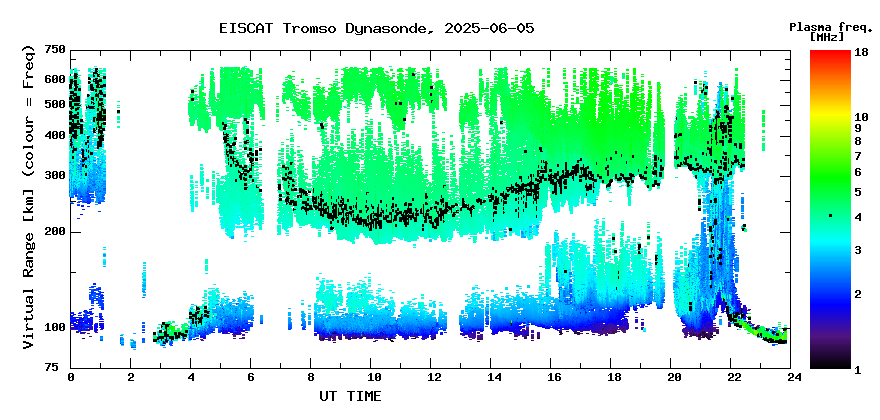 EISCAT Tromso Dynasonde, 2025-06-05

Plasma freq. [MHz]

Virtual Range [km] (colour = Freq)

750
600
500
400
300
200
100
75

0 2 4 6 8 10 12 14 16 18 20 22 24

UT TIME

18
10
9
8
7
6
5
4
3
2
1